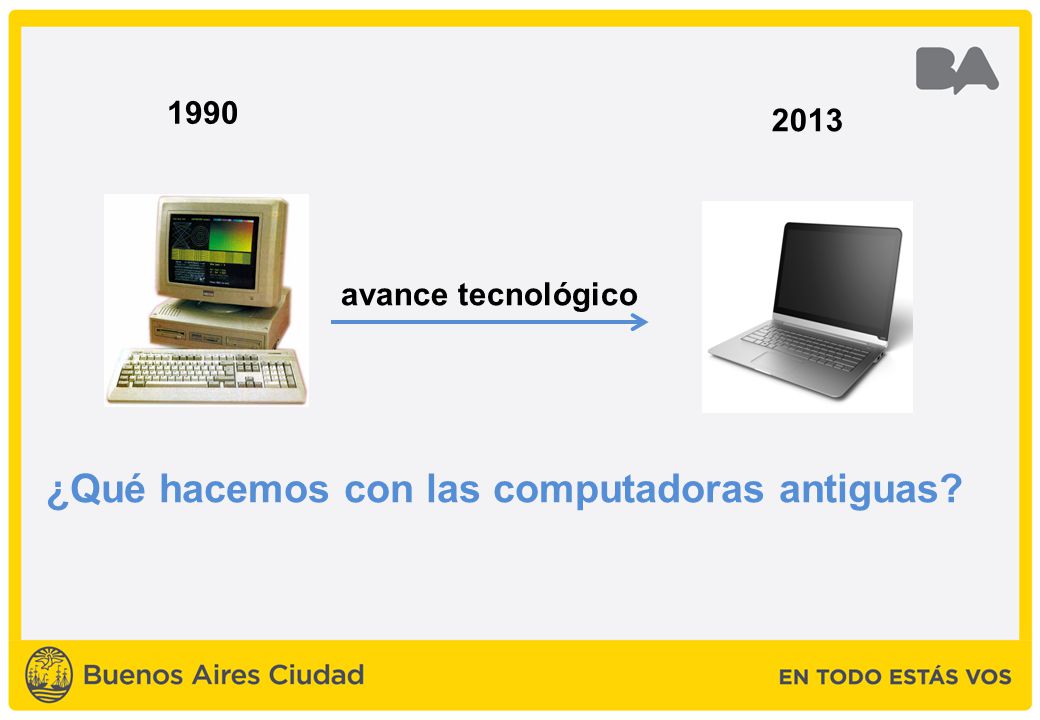 BA

1990

2013

avance tecnológico

¿Qué hacemos con las computadoras antiguas?

Buenos Aires Ciudad

EN TODO ESTÁS VOS